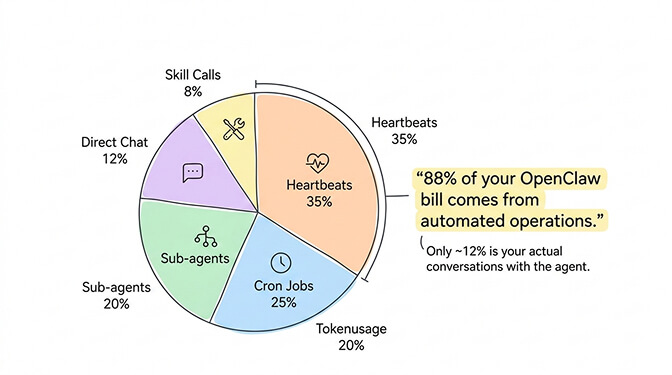 Skill Calls
8%

Direct Chat
12%

Heartbeats
35%

Heartbeats
35%

Sub-agents

Sub-agents
20%

Cron Jobs
25%

Tokenusage
20%

"88% of your OpenClaw bill comes from automated operations."

Only ~12% is your actual conversations with the agent.